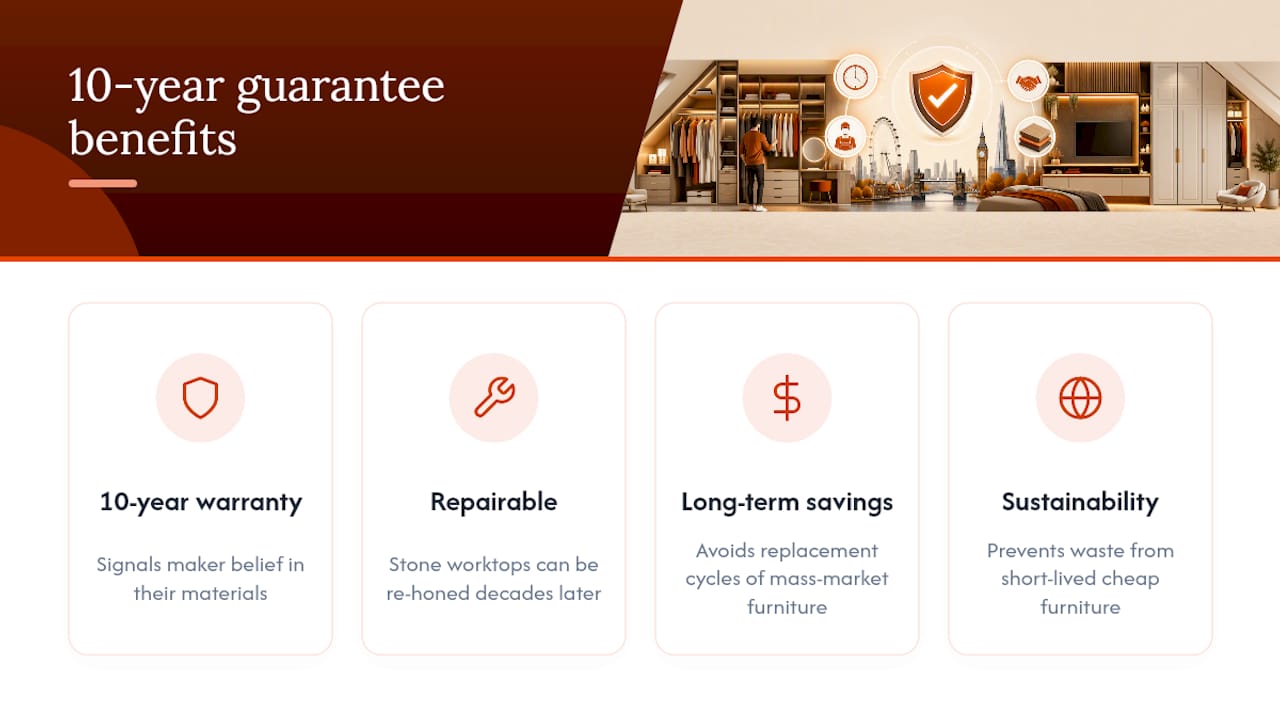 10-year guarantee benefits

10-year warranty

Signals maker belief in their materials

Repairable

Stone worktops can be re-honed decades later

Long-term savings

Avoids replacement cycles of mass-market furniture

Sustainability

Prevents waste from short-lived cheap furniture